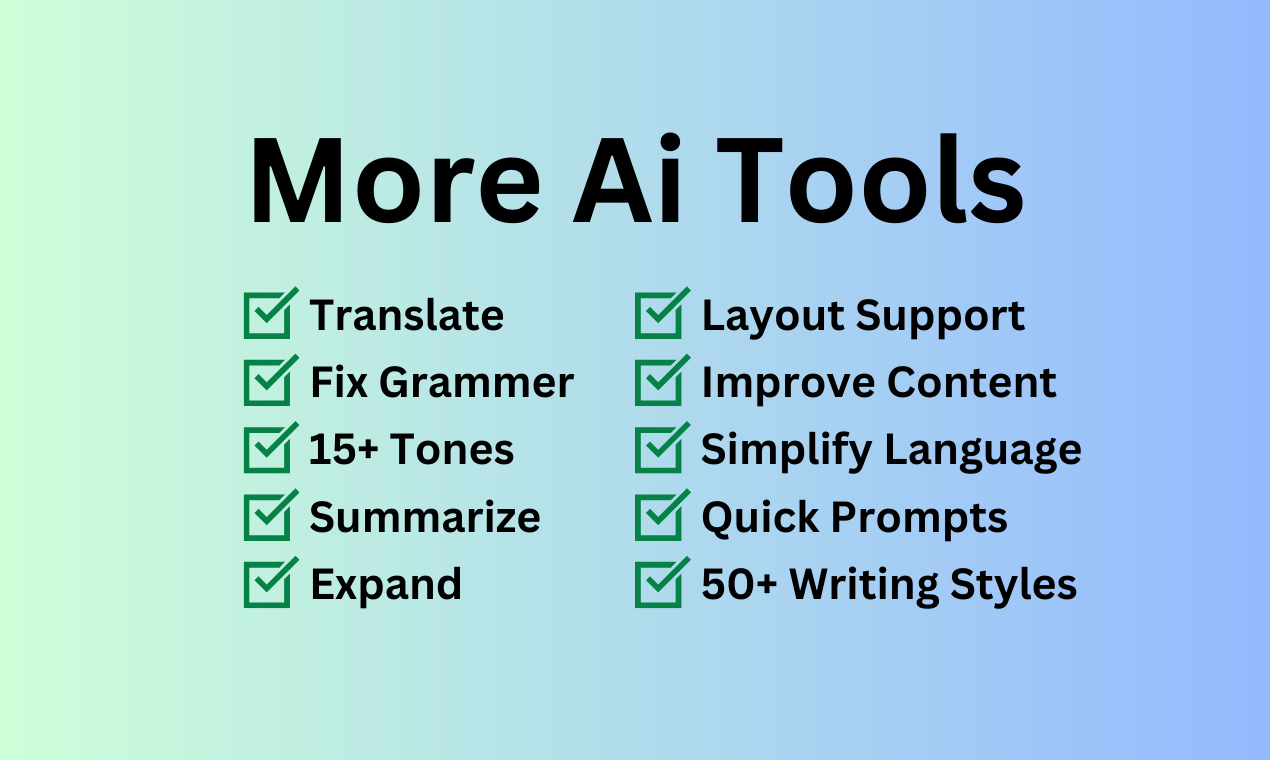 More Ai Tools

Translate
Fix Grammer
15+ Tones
Summarize
Expand

Layout Support
Improve Content
Simplify Language
Quick Prompts
50+ Writing Styles